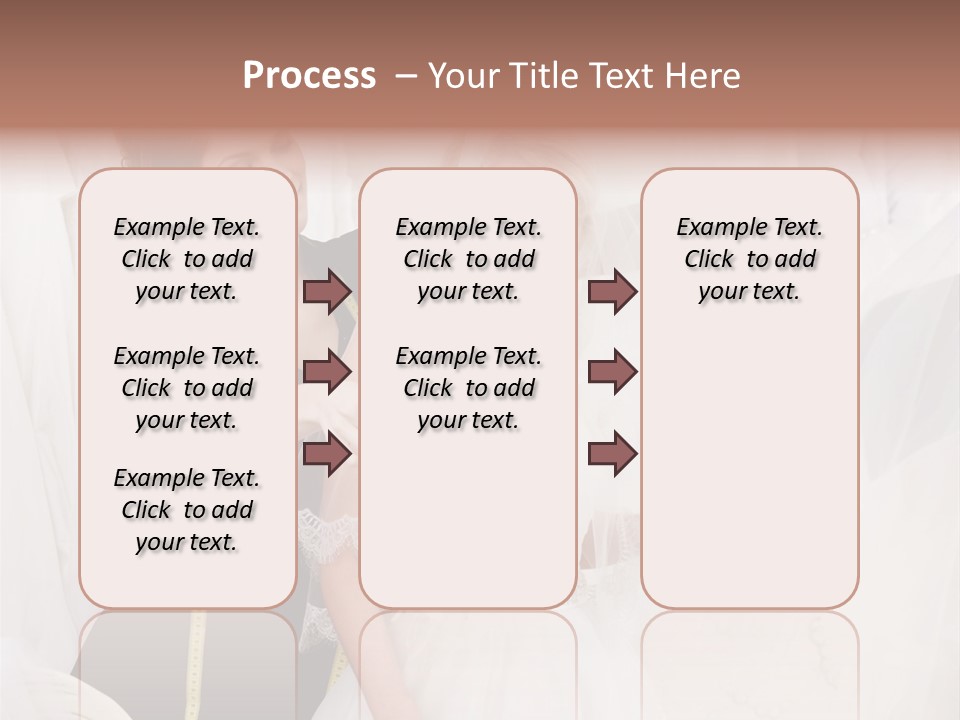 Process – Your Title Text Here

Example Text. Click to add your text.

Example Text. Click to add your text.

Example Text. Click to add your text.

Example Text. Click to add your text.

Example Text. Click to add your text.

Example Text. Click to add your text.